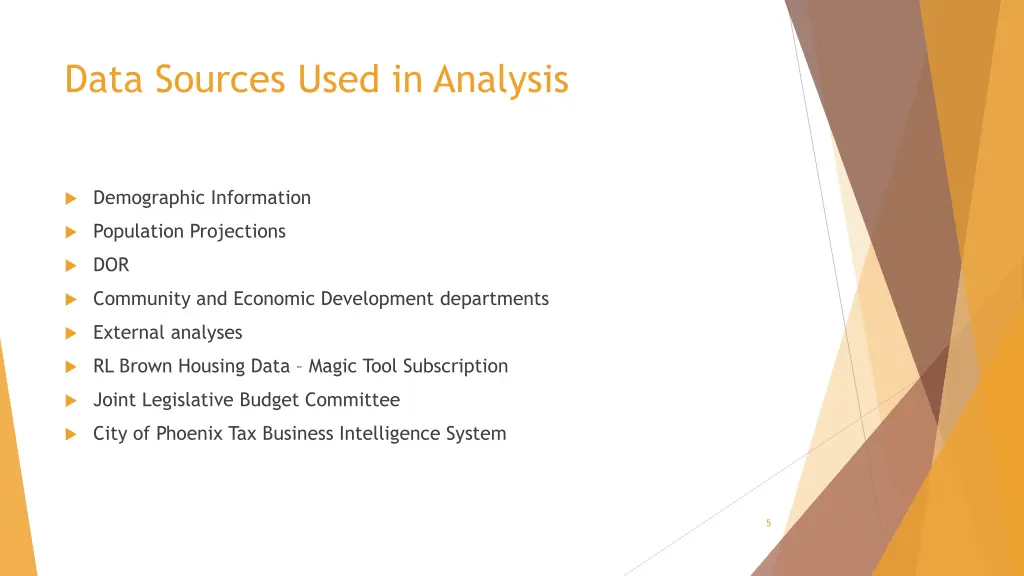 Data Sources Used in Analysis

Demographic Information

Population Projections

DOR

Community and Economic Development departments

External analyses

RL Brown Housing Data – Magic Tool Subscription

Joint Legislative Budget Committee

City of Phoenix Tax Business Intelligence System

5